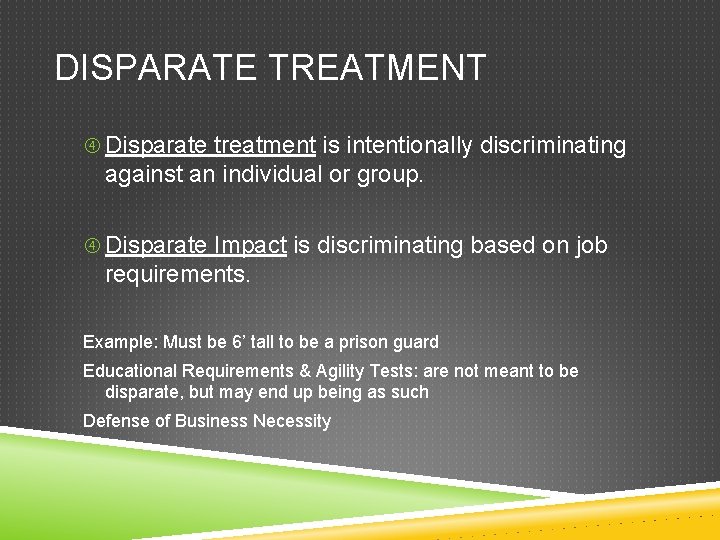 DISPARATE TREATMENT

④ Disparate treatment is intentionally discriminating against an individual or group.

④ Disparate Impact is discriminating based on job requirements.

Example: Must be 6’ tall to be a prison guard

Educational Requirements & Agility Tests: are not meant to be disparate, but may end up being as such

Defense of Business Necessity